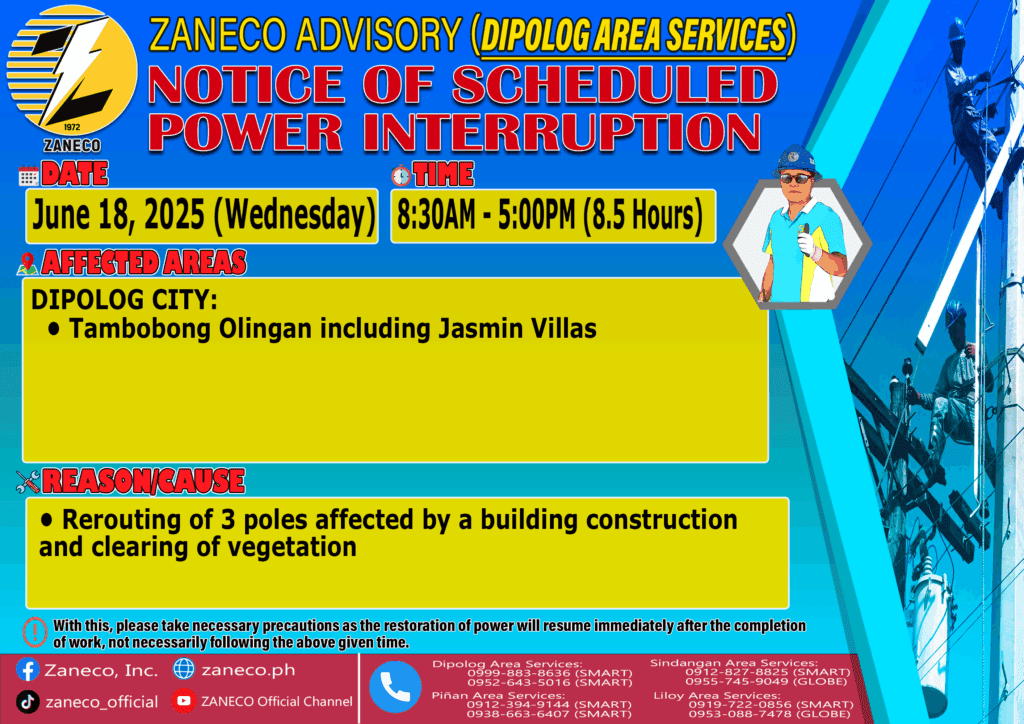 1972
ZANECO

ZANECO ADVISORY (DIPOLOG AREA SERVICES)
NOTICE OF SCHEDULED POWER INTERRUPTION

DATE
June 18, 2025 (Wednesday)

TIME
8:30AM - 5:00PM (8.5 Hours)

AFFECTED AREAS
DIPOLOG CITY:
• Tambobong Olingan including Jasmin Villas

REASON/CAUSE
• Rerouting of 3 poles affected by a building construction and clearing of vegetation

With this, please take necessary precautions as the restoration of power will resume immediately after the completion of work, not necessarily following the above given time.

Zaneco, Inc.
zaneco.ph
zaneco_official
ZANECO Official Channel

Dipolog Area Services:
0999-883-8636 (SMART)
0952-643-5016 (SMART)
Piñan Area Services:
0912-394-9144 (SMART)
0938-663-6407 (SMART)
Sindangan Area Services:
0912-827-8825 (SMART)
0955-745-9049 (GLOBE)
Liloy Area Services:
0919-722-0856 (SMART)
0953-088-7478 (GLOBE)